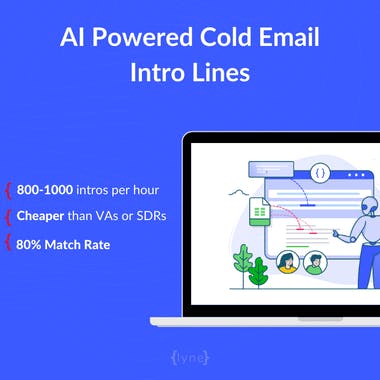 AI Powered Cold Email Intro Lines

{ 800-1000 intros per hour

{ Cheaper than VAs or SDRs

{ 80% Match Rate

{ }

{lyne}